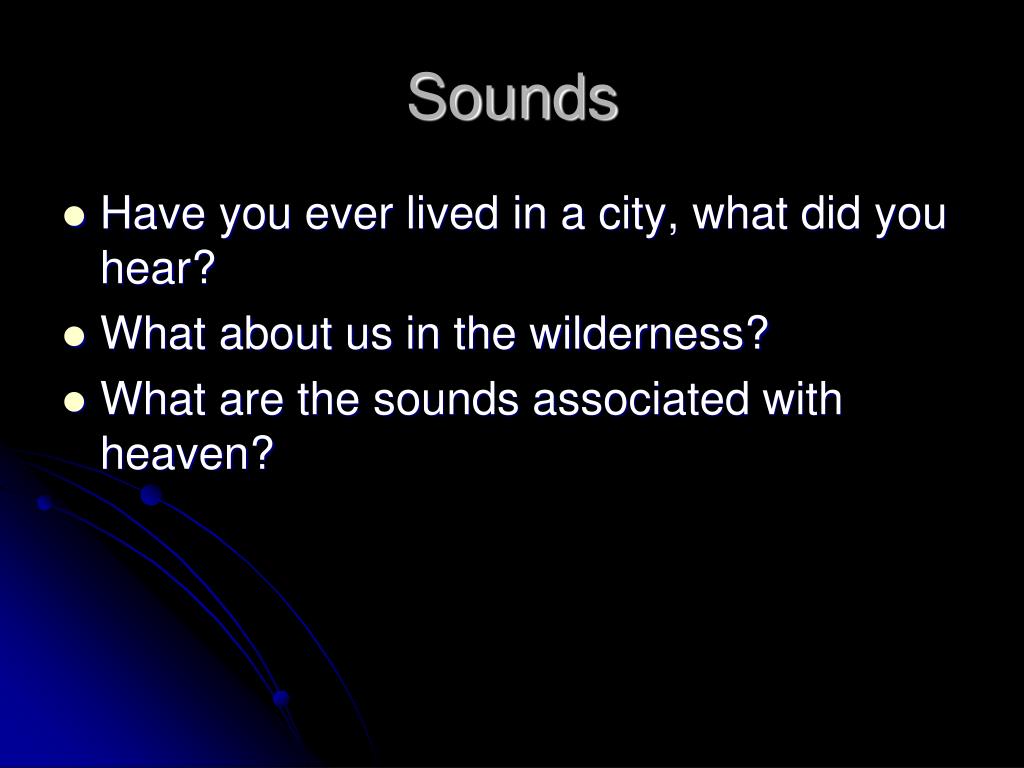 Sounds

- Have you ever lived in a city, what did you hear?
- What about us in the wilderness?
- What are the sounds associated with heaven?